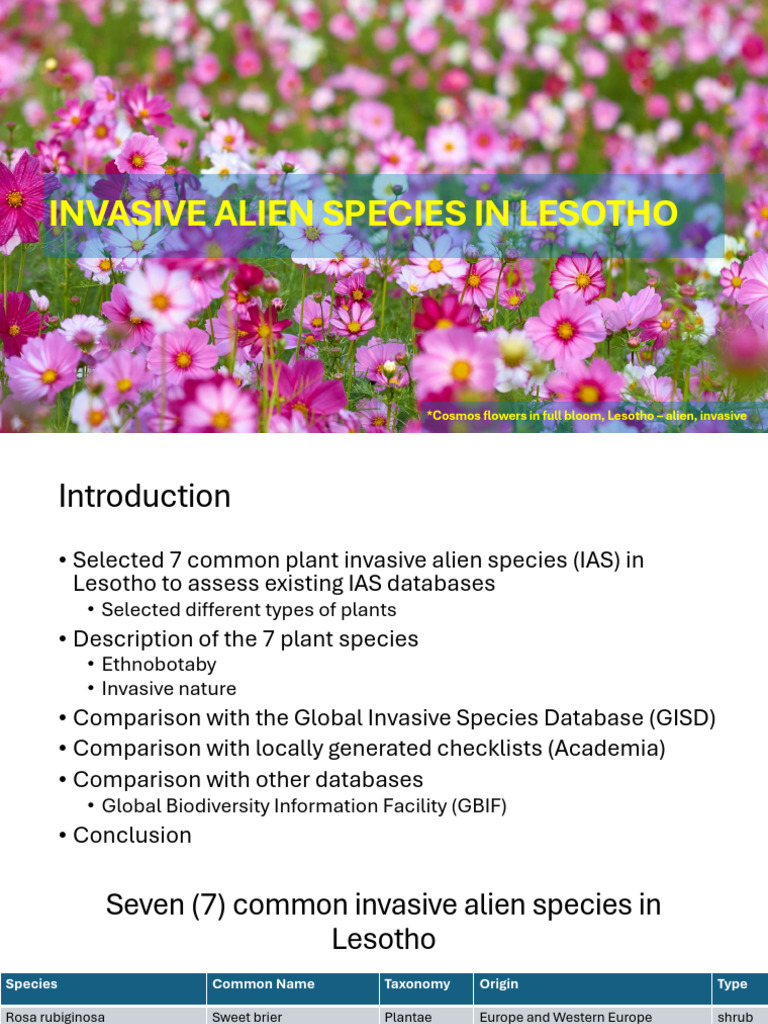 INVASIVE ALIEN SPECIES IN LESOTHO

*Cosmos flowers in full bloom, Lesotho – alien, invasive

Introduction

• Selected 7 common plant invasive alien species (IAS) in Lesotho to assess existing IAS databases
  • Selected different types of plants
• Description of the 7 plant species
  • Ethnobotaby
  • Invasive nature
• Comparison with the Global Invasive Species Database (GISD)
• Comparison with locally generated checklists (Academia)
• Comparison with other databases
  • Global Biodiversity Information Facility (GBIF)
• Conclusion

Seven (7) common invasive alien species in Lesotho

| Species | Common Name | Taxonomy | Origin | Type |
|---|---|---|---|---|
| Rosa rubiginosa | Sweet brier | Plantae | Europe and Western Europe | shrub |